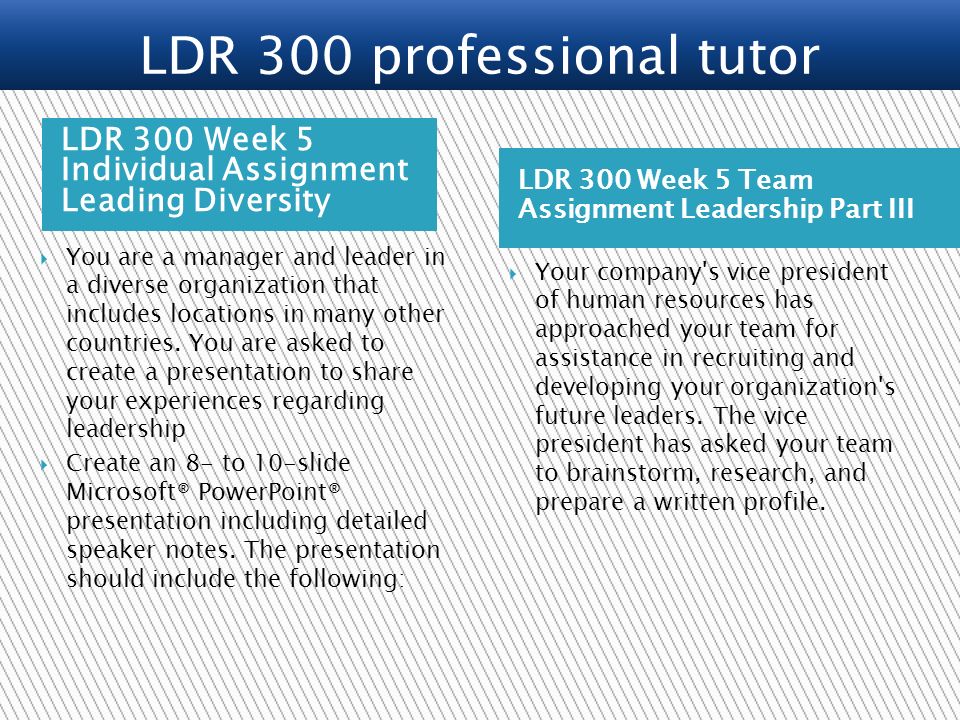 LDR 300 professional tutor

LDR 300 Week 5 Individual Assignment Leading Diversity

You are a manager and leader in a diverse organization that includes locations in many other countries. You are asked to create a presentation to share your experiences regarding leadership

Create an 8- to 10-slide Microsoft® PowerPoint® presentation including detailed speaker notes. The presentation should include the following:

LDR 300 Week 5 Team Assignment Leadership Part III

Your company's vice president of human resources has approached your team for assistance in recruiting and developing your organization's future leaders. The vice president has asked your team to brainstorm, research, and prepare a written profile.